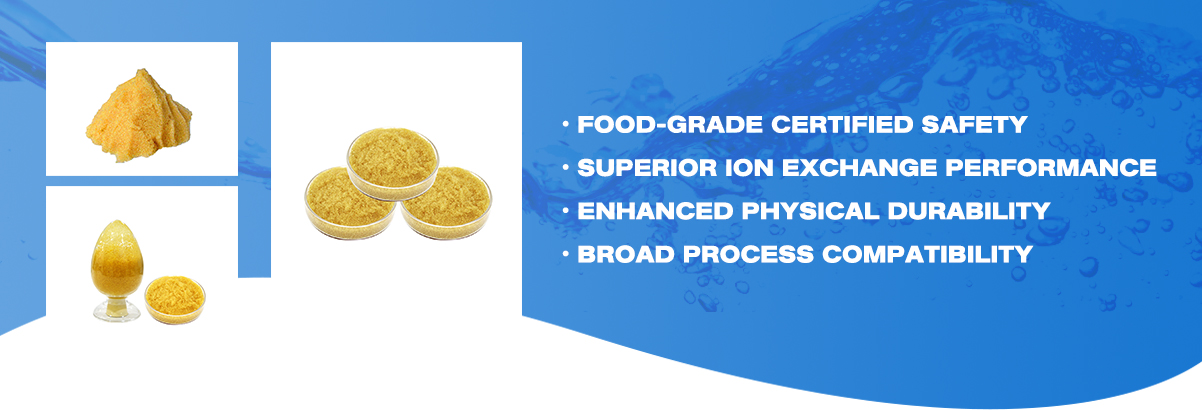 · FOOD-GRADE CERTIFIED SAFETY
· SUPERIOR ION EXCHANGE PERFORMANCE
· ENHANCED PHYSICAL DURABILITY
· BROAD PROCESS COMPATIBILITY